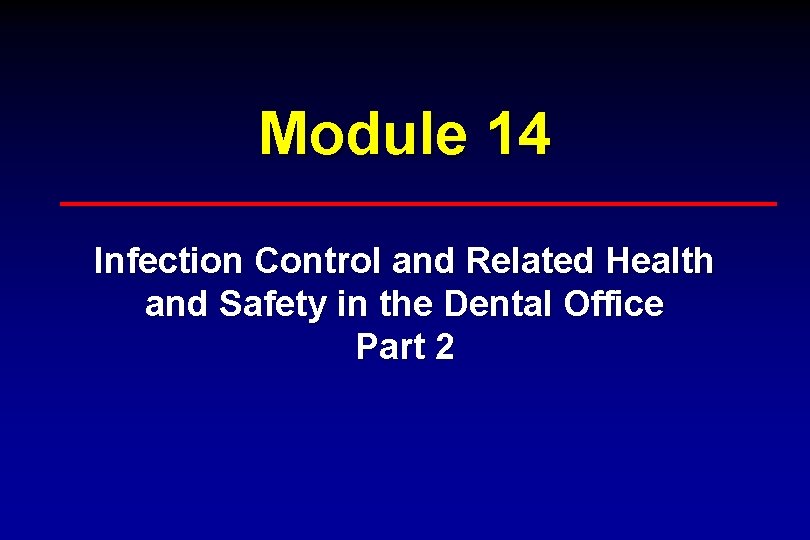 Module 14

Infection Control and Related Health and Safety in the Dental Office
Part 2